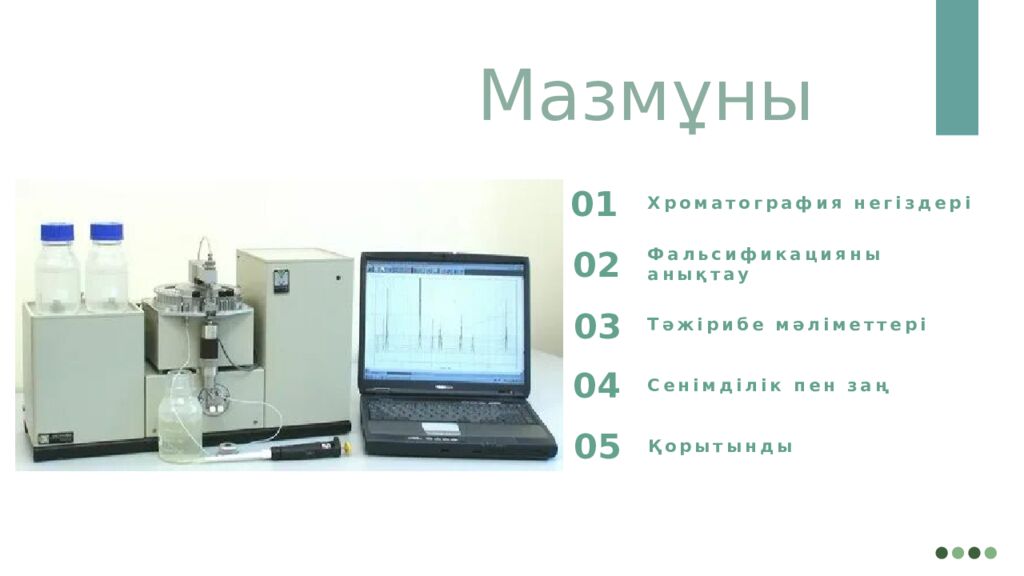 Мазмұны

01 Хроматография негіздері

02 Фальсификацияны анықтау

03 Тәжірибе мәліметтері

04 Сенімділік пен заң

05 Қорытынды